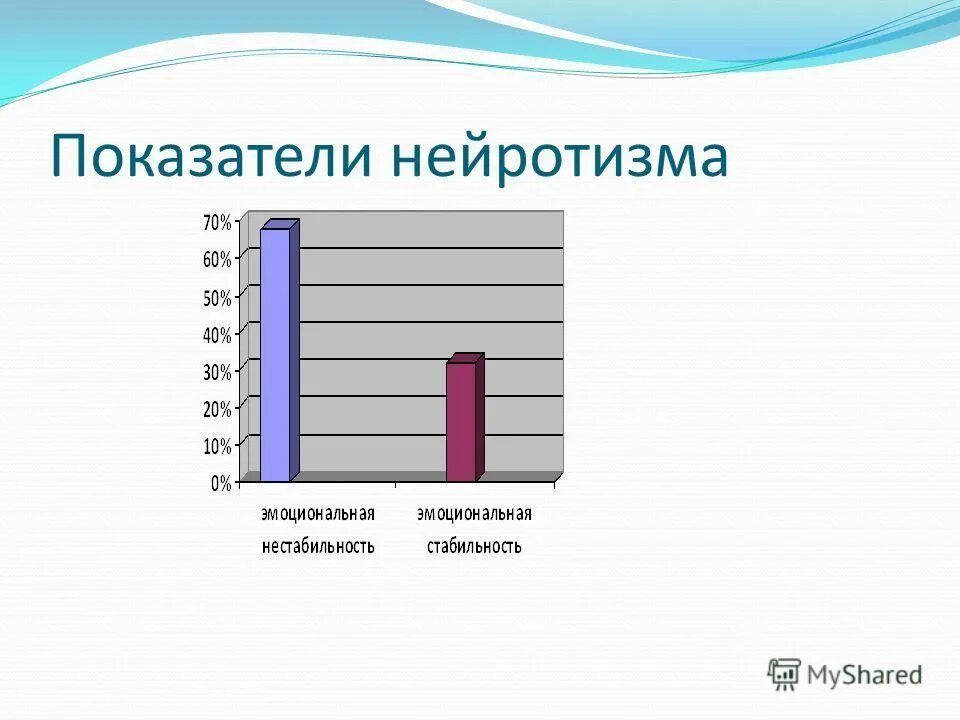 Показатели нейротизма

70%
60%
50%
40%
30%
20%
10%
0%

эмоциональная нестабильность
эмоциональная стабильность

MyShared